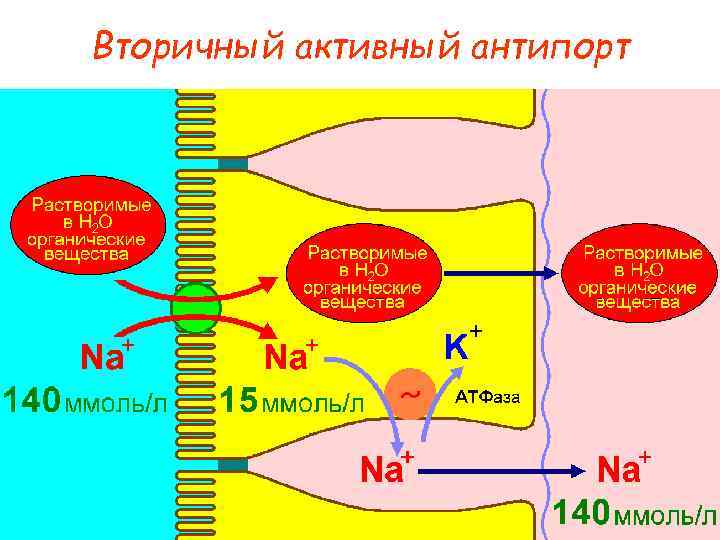 Вторичный активный антипорт

Растворимые в $H_2O$ органические вещества

Растворимые в $H_2O$ органические вещества

Растворимые в $H_2O$ органические вещества

$Na^+$

140 ммоль/л

$Na^+$

15 ммоль/л

$K^+$

~

АТФаза

$Na^+$

$Na^+$

140 ммоль/л